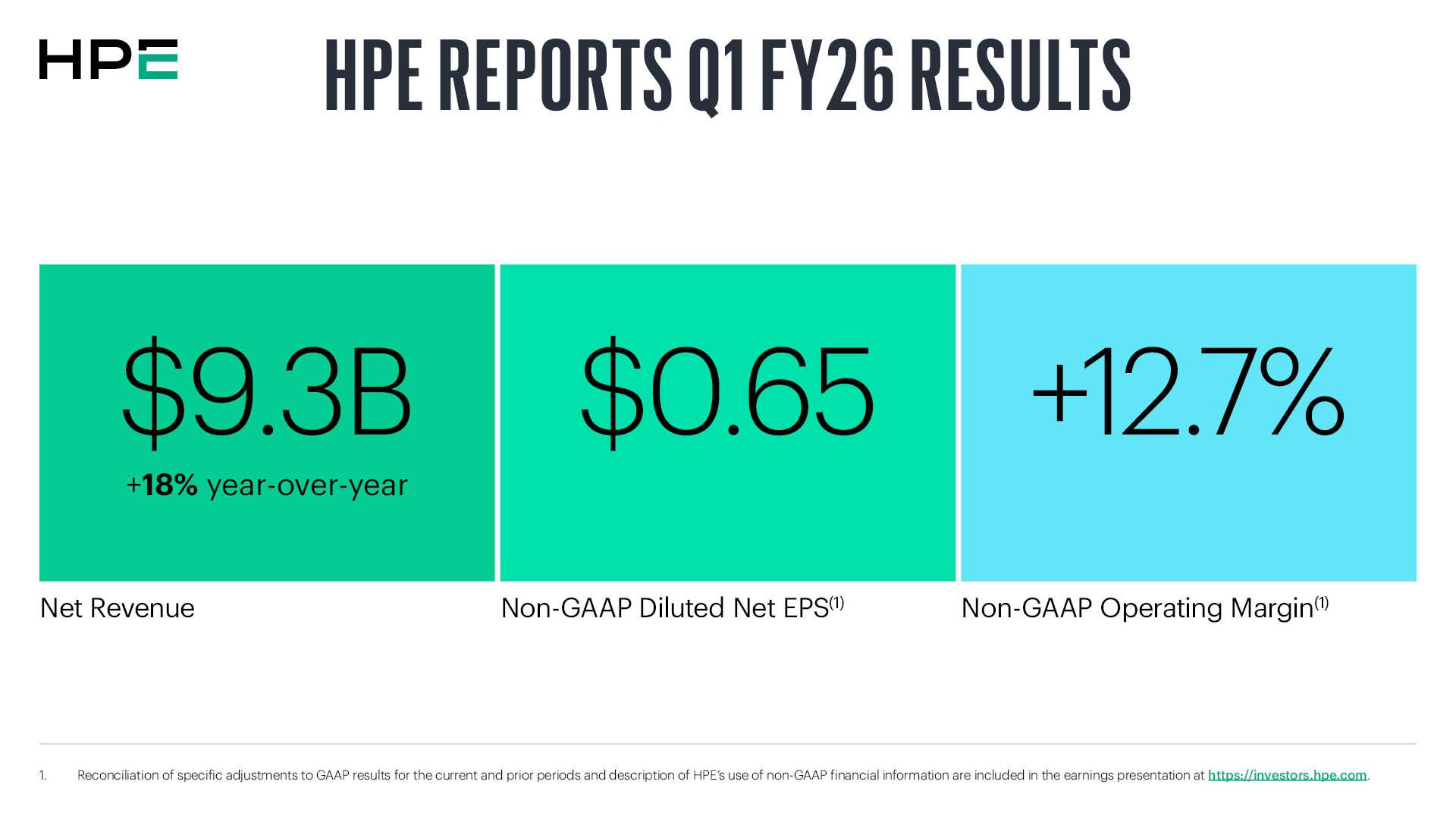 HPE

HPE REPORTS Q1 FY26 RESULTS

$9.3B
+18% year-over-year

Net Revenue

$0.65

Non-GAAP Diluted Net EPS$^{(1)}$

+12.7%

Non-GAAP Operating Margin$^{(1)}$

1. Reconciliation of specific adjustments to GAAP results for the current and prior periods and description of HPE's use of non-GAAP financial information are included in the earnings presentation at https://investors.hpe.com.